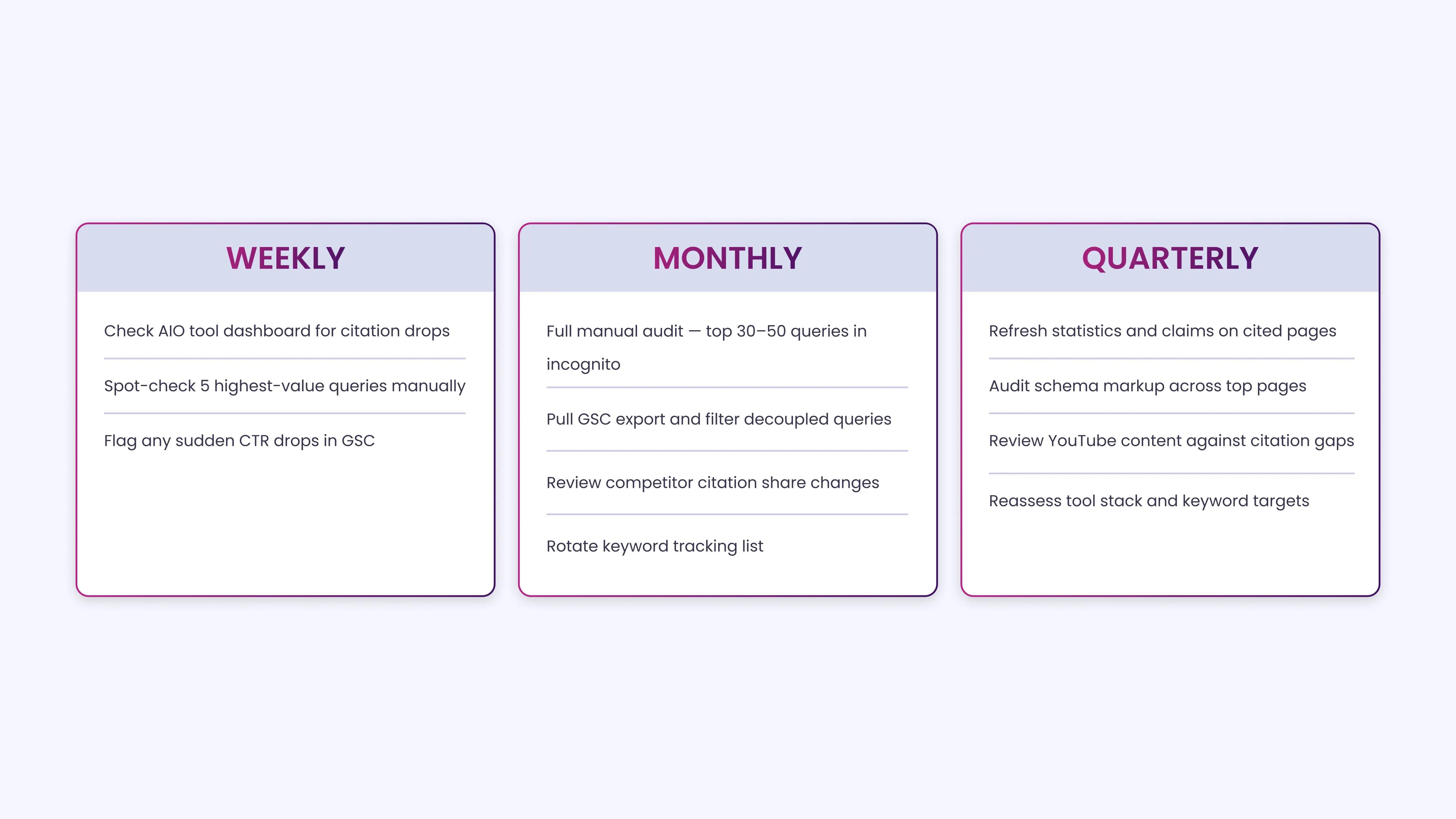 WEEKLY

Check AIO tool dashboard for citation drops

Spot-check 5 highest-value queries manually

Flag any sudden CTR drops in GSC

MONTHLY

Full manual audit — top 30–50 queries in incognito

Pull GSC export and filter decoupled queries

Review competitor citation share changes

Rotate keyword tracking list

QUARTERLY

Refresh statistics and claims on cited pages

Audit schema markup across top pages

Review YouTube content against citation gaps

Reassess tool stack and keyword targets